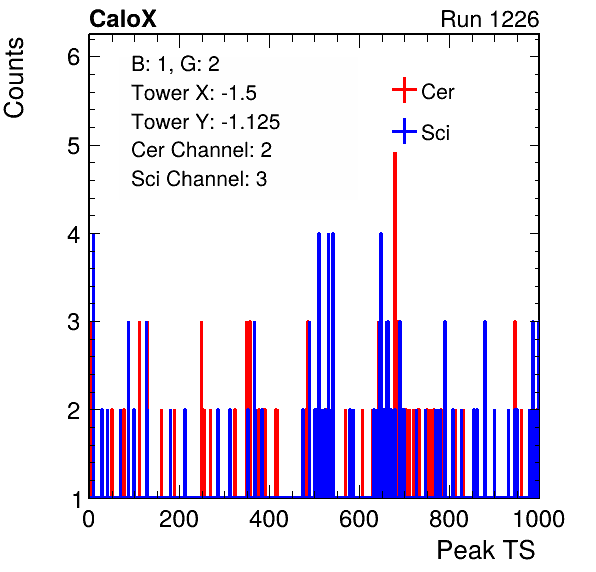 CaloX

Run 1226

Counts

B: 1, G: 2
Tower X: -1.5
Tower Y: -1.125
Cer Channel: 2
Sci Channel: 3

Cer
Sci

6
5
4
3
2
1

0
200
400
600
800
1000

Peak TS